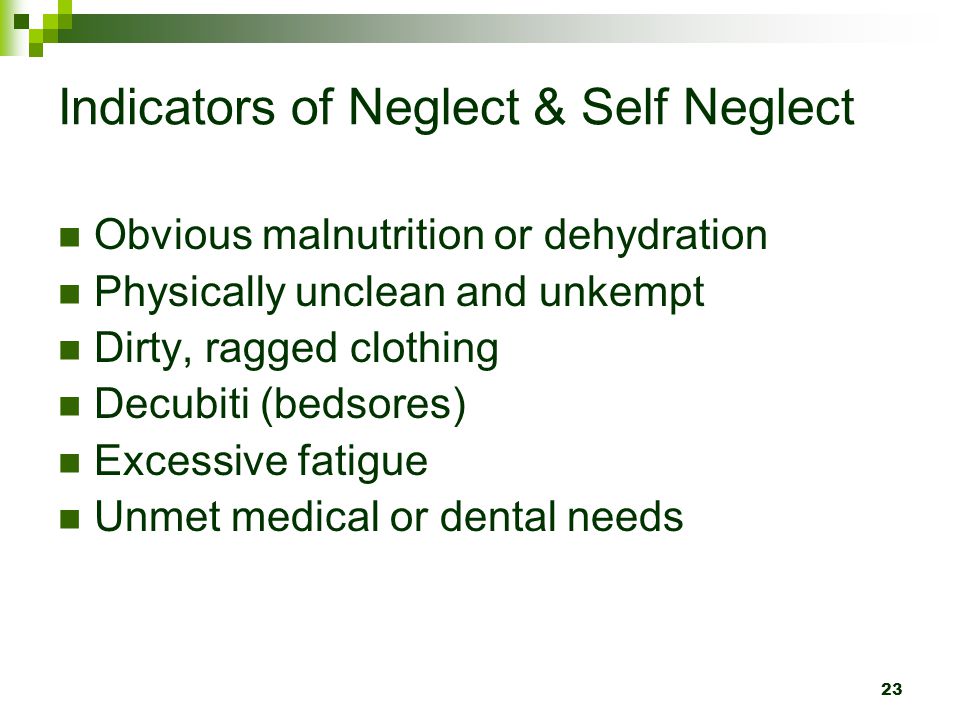 Indicators of Neglect & Self Neglect

- Obvious malnutrition or dehydration
- Physically unclean and unkempt
- Dirty, ragged clothing
- Decubiti (bedsores)
- Excessive fatigue
- Unmet medical or dental needs

23